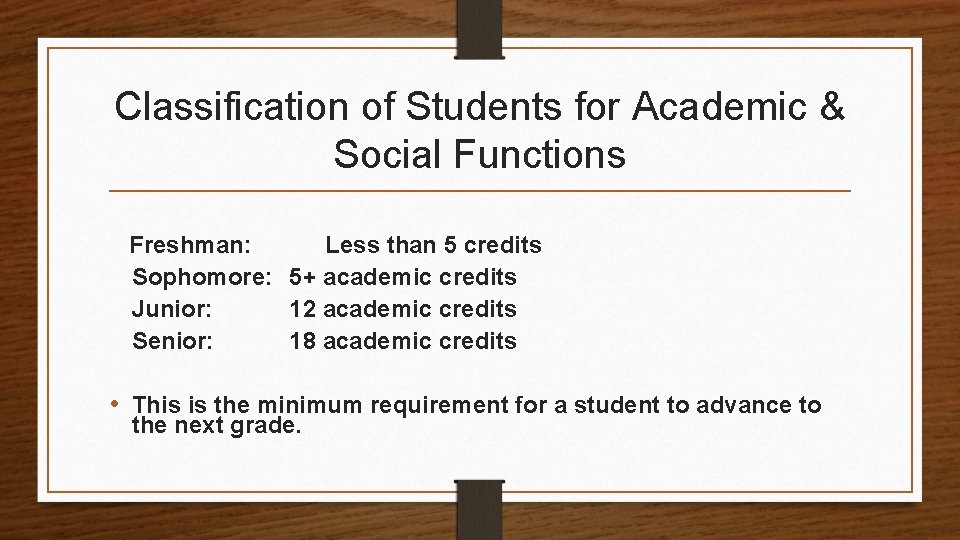 Classification of Students for Academic & Social Functions

Freshman: Less than 5 credits
Sophomore: 5+ academic credits
Junior: 12 academic credits
Senior: 18 academic credits

• This is the minimum requirement for a student to advance to the next grade.